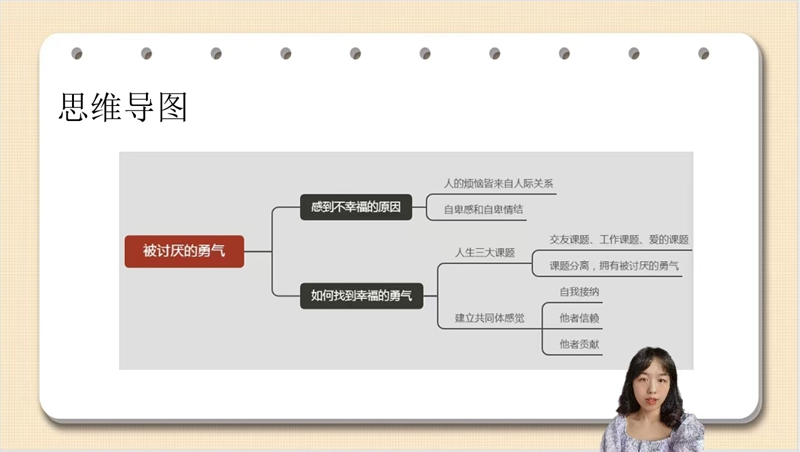 思维导图

被讨厌的勇气

感到不幸福的原因

人的烦恼皆来自人际关系

自卑感和自卑情结

如何找到幸福的勇气

人生三大课题

交友课题、工作课题、爱的课题

课题分离，拥有被讨厌的勇气

建立共同体感觉

自我接纳

他者信赖

他者贡献